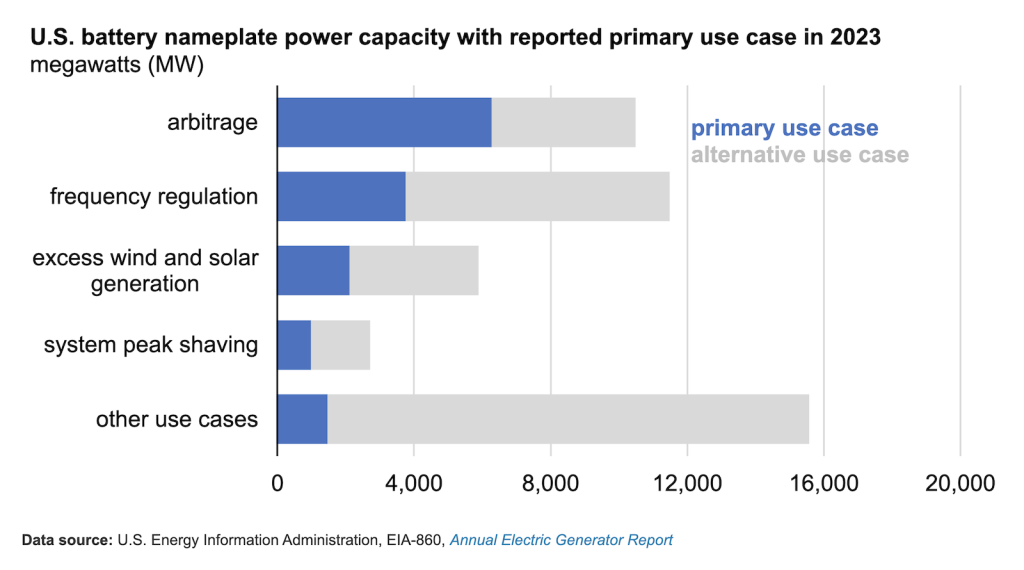 U.S. battery nameplate power capacity with reported primary use case in 2023
megawatts (MW)

arbitrage
frequency regulation
excess wind and solar generation
system peak shaving
other use cases

primary use case
alternative use case

0
4,000
8,000
12,000
16,000
20,000

Data source: U.S. Energy Information Administration, EIA-860, Annual Electric Generator Report